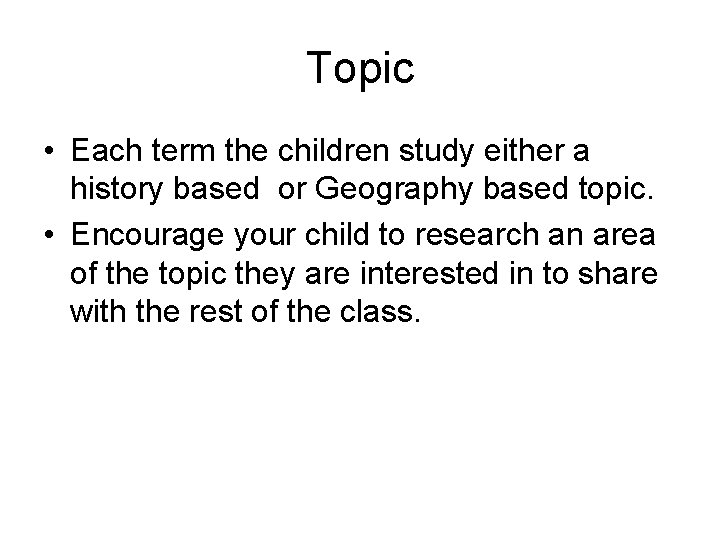 Topic

• Each term the children study either a history based or Geography based topic.
• Encourage your child to research an area of the topic they are interested in to share with the rest of the class.